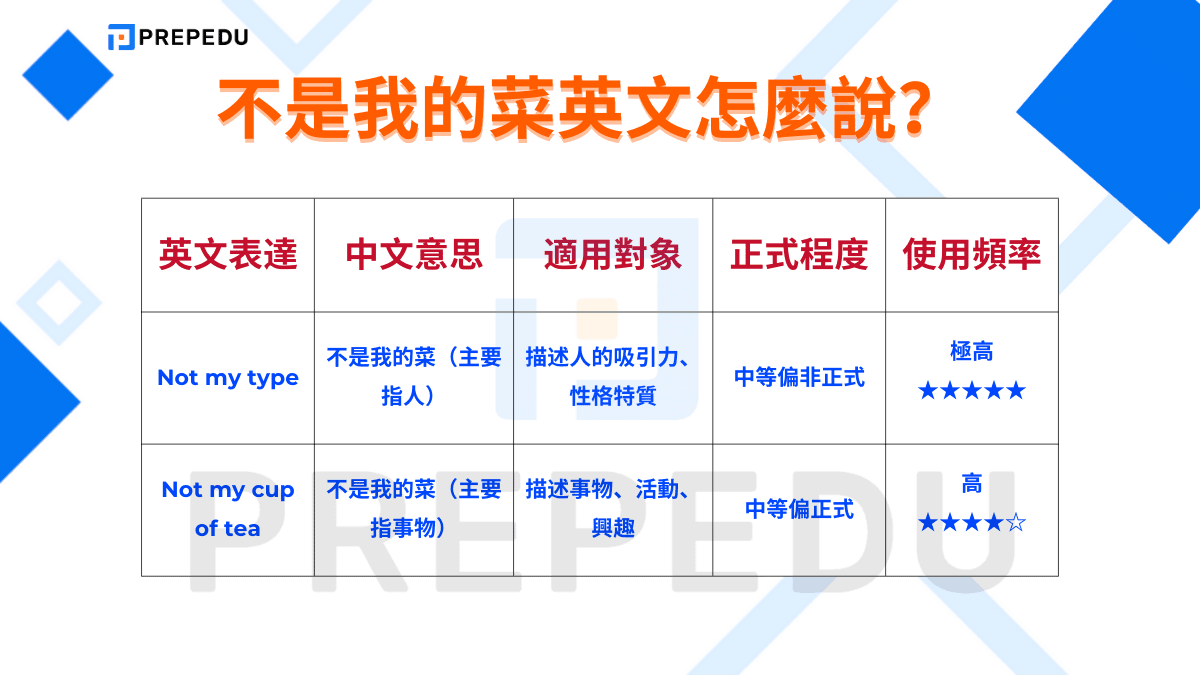 PREPEDU

不是我的菜英文怎麼說?

| 英文表達 | 中文意思 | 適用對象 | 正式程度 | 使用頻率 |
|---|---|---|---|---|
| Not my type | 不是我的菜（主要指人） | 描述人的吸引力、性格特質 | 中等偏非正式 | 極高 ★★★★★ |
| Not my cup of tea | 不是我的菜（主要指事物） | 描述事物、活動、興趣 | 中等偏正式 | 高 ★★★★☆ |

PREPEDU